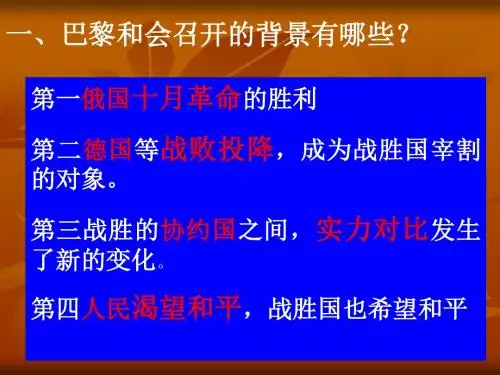 一、巴黎和会召开的背景有哪些？

第一俄国十月革命的胜利

第二德国等战败投降，成为战胜国宰割的对象。

第三战胜的协约国之间，实力对比发生了新的变化。

第四人民渴望和平，战胜国也希望和平